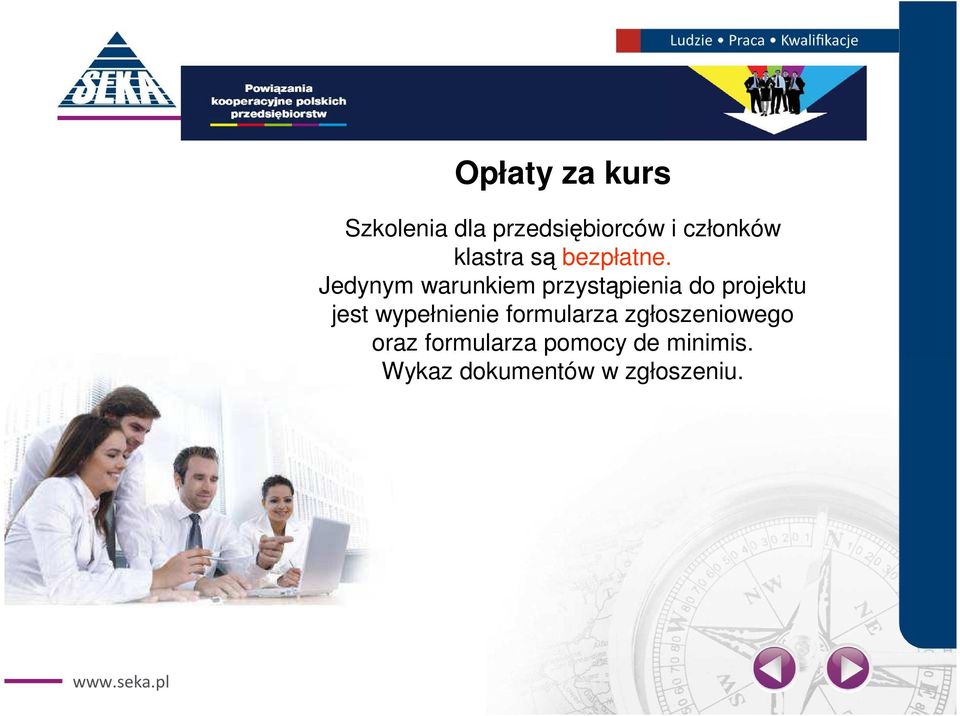 SEKA

Powiązania kooperacyjne polskich przedsiębiorstw

Ludzie • Praca • Kwalifikacje

Opłaty za kurs

Szkolenia dla przedsiębiorców i członków klastra są bezpłatne.
Jedynym warunkiem przystąpienia do projektu jest wypełnienie formularza zgłoszeniowego oraz formularza pomocy de minimis.
Wykaz dokumentów w zgłoszeniu.

www.seka.pl